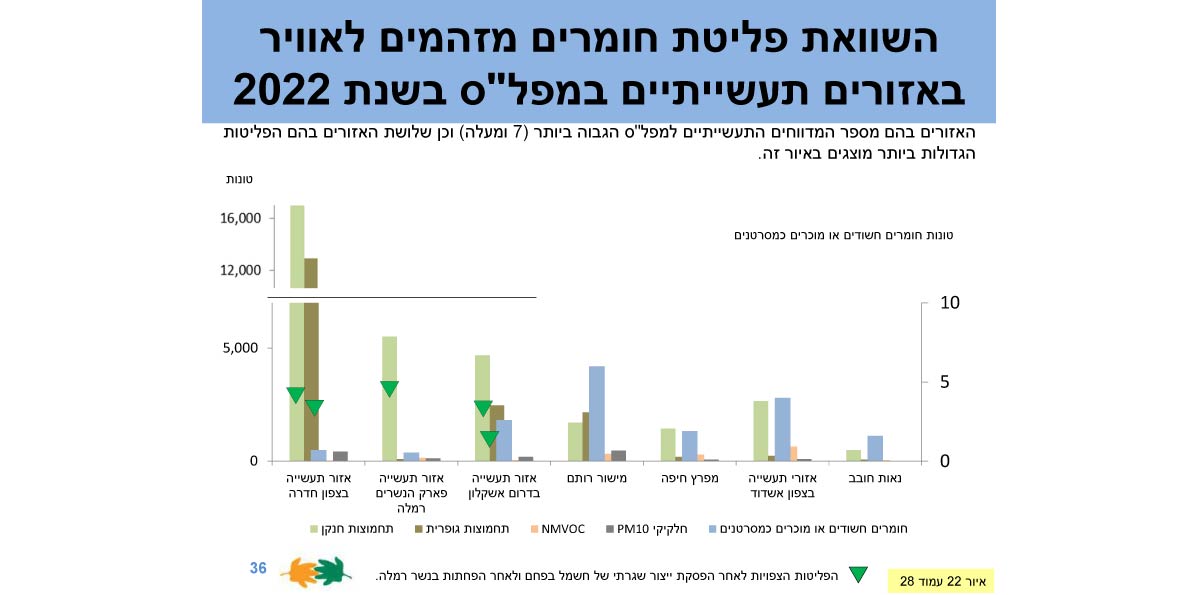 השוואת פליטת חומרים מזהמים לאוויר באזורים תעשייתיים במפל"ס בשנת 2022

האזורים בהם מספר המדווחים התעשייתיים למפל"ס הגבוה ביותר (7 ומעלה) וכן שלושת האזורים בהם הפליטות הגדולות ביותר מוצגים באיור זה.

טונות

16,000

12,000

5,000

0

טונות חומרים חשודים או מוכרים כמסרטנים

10

5

0

אזור תעשייה בצפון חדרה

אזור תעשייה פארק הנשרים רמלה

אזור תעשייה בדרום אשקלון

מישור רותם

מפרץ חיפה

אזורי תעשייה בצפון אשדוד

נאות חובב

תחמוצות חנקן

תחמוצות גופרית

NMVOC

חלקיקי PM10

חומרים חשודים או מוכרים כמסרטנים

36

הפליטות הצפויות לאחר הפסקת ייצור שגרתי של חשמל בפחם ולאחר הפחתות בנשר רמלה.

איור 22 עמוד 28